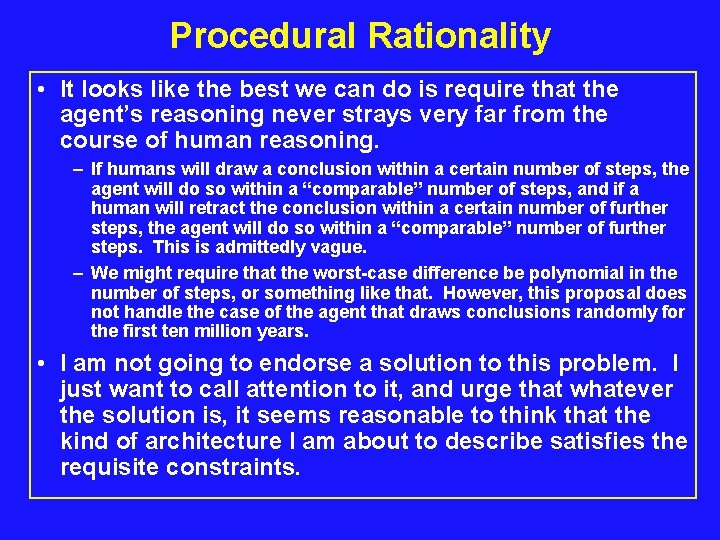 Procedural Rationality

• It looks like the best we can do is require that the agent’s reasoning never strays very far from the course of human reasoning.

– If humans will draw a conclusion within a certain number of steps, the agent will do so within a “comparable” number of steps, and if a human will retract the conclusion within a certain number of further steps, the agent will do so within a “comparable” number of further steps. This is admittedly vague.

– We might require that the worst-case difference be polynomial in the number of steps, or something like that. However, this proposal does not handle the case of the agent that draws conclusions randomly for the first ten million years.

• I am not going to endorse a solution to this problem. I just want to call attention to it, and urge that whatever the solution is, it seems reasonable to think that the kind of architecture I am about to describe satisfies the requisite constraints.